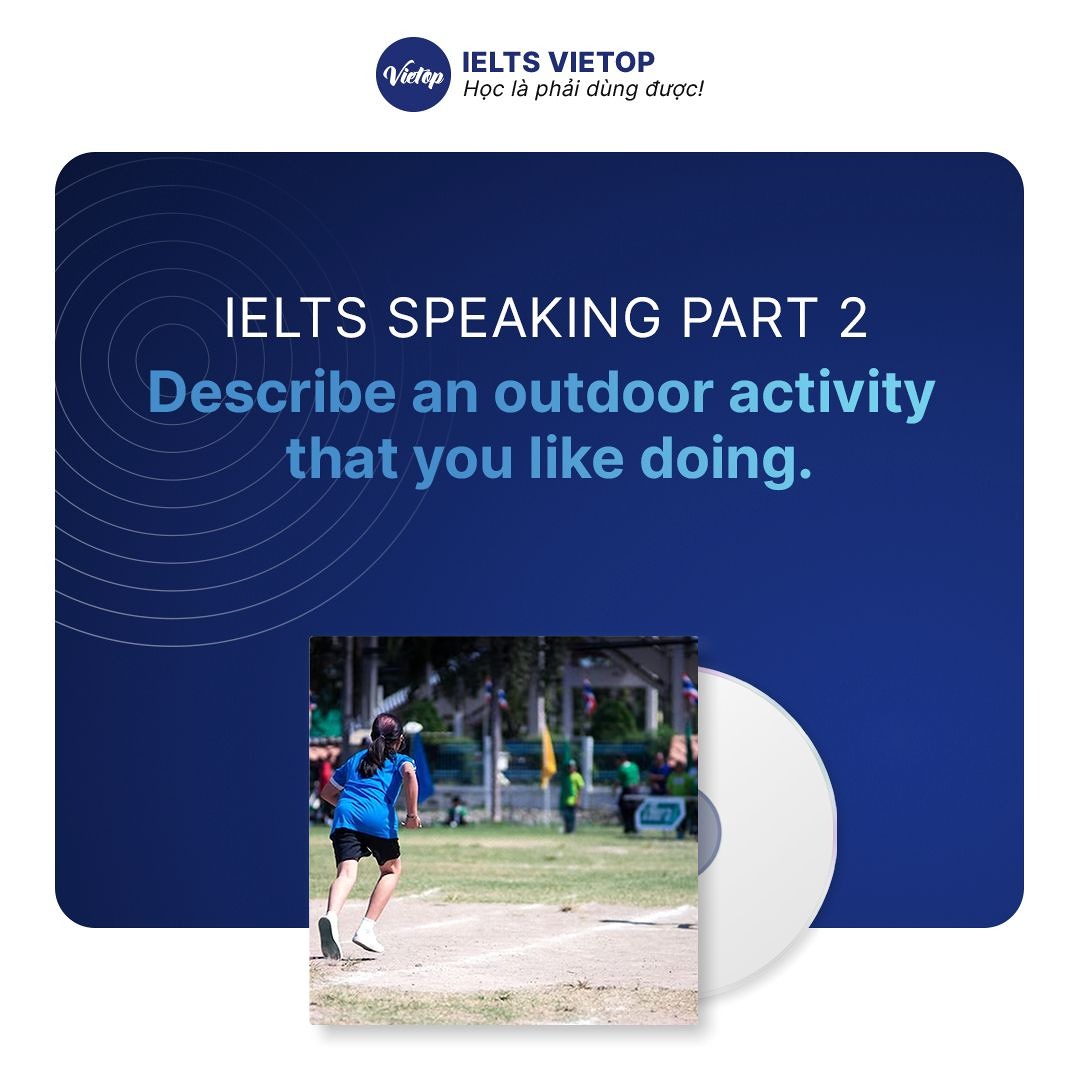 Vietop
IELTS VIETOP
Học là phải dùng được!

IELTS SPEAKING PART 2
Describe an outdoor activity that you like doing.